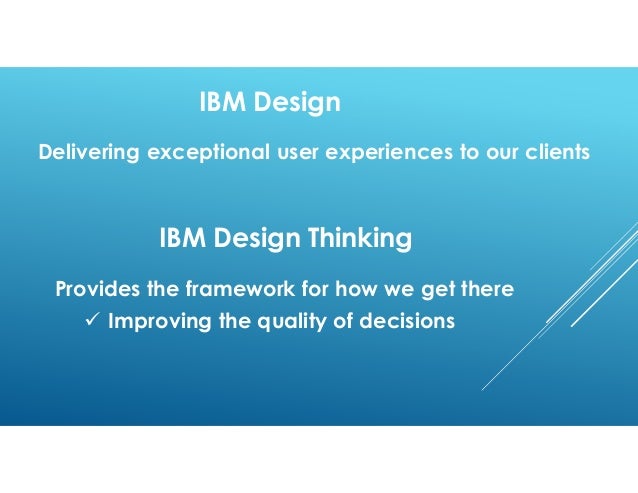 IBM Design

Delivering exceptional user experiences to our clients

IBM Design Thinking

Provides the framework for how we get there

✓ Improving the quality of decisions